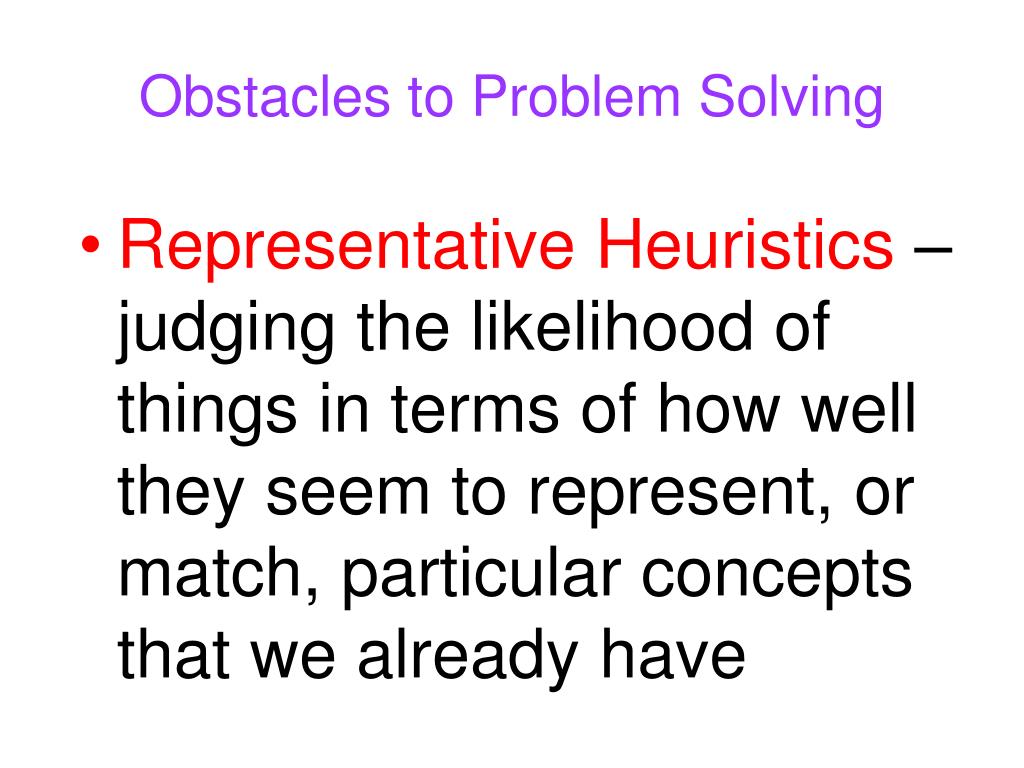 Obstacles to Problem Solving

• Representative Heuristics – judging the likelihood of things in terms of how well they seem to represent, or match, particular concepts that we already have